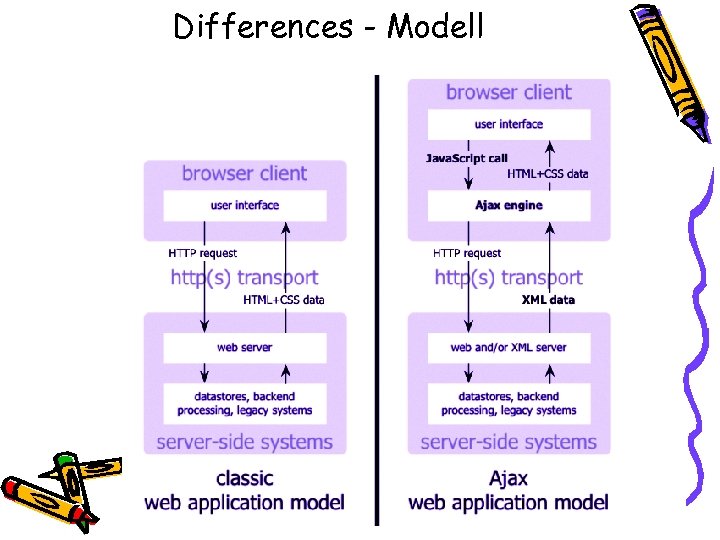 Differences - Modell

browser client

user interface

HTTP request

http(s) transport

HTML+CSS data

web server

datastores, backend processing, legacy systems

server-side systems

classic web application model

browser client

user interface

JavaScript call

HTML+CSS data

Ajax engine

HTTP request

http(s) transport

XML data

web and/or XML server

datastores, backend processing, legacy systems

server-side systems

Ajax web application model